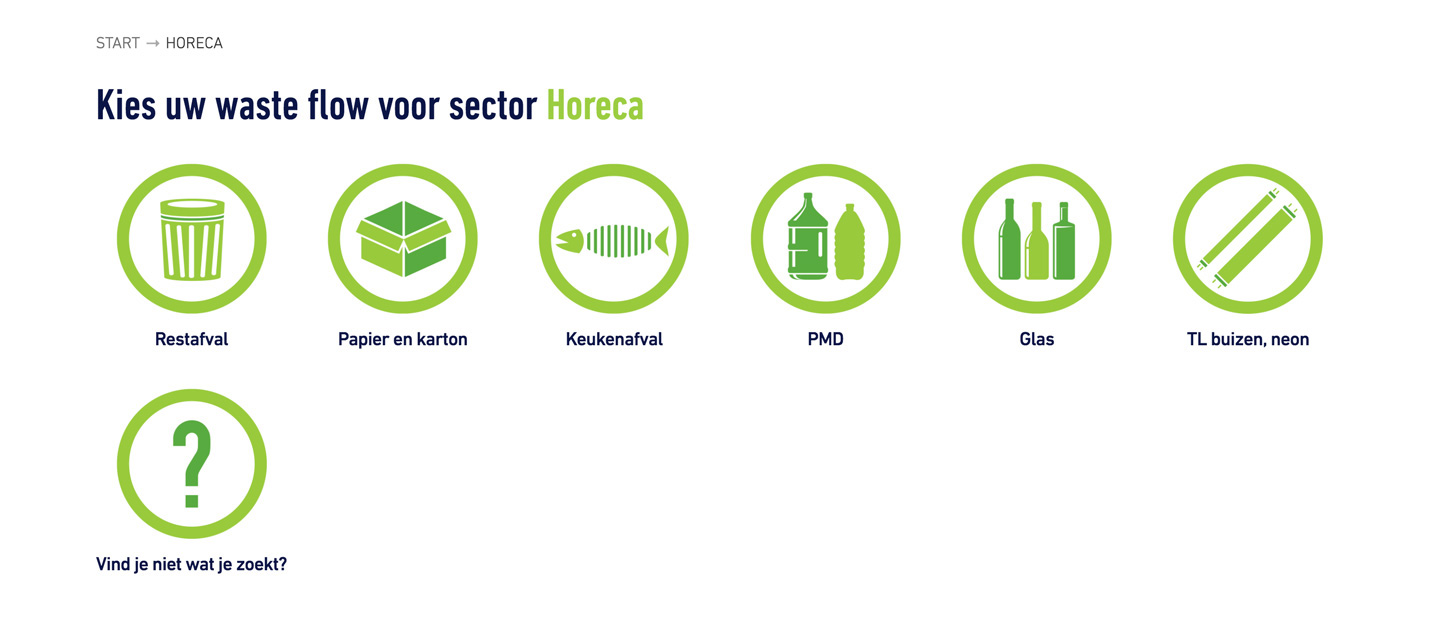 START → HORECA

Kies uw waste flow voor sector Horeca

Restafval

Papier en karton

Keukenafval

PMD

Glas

TL buizen, neon

?

Vind je niet wat je zoekt?